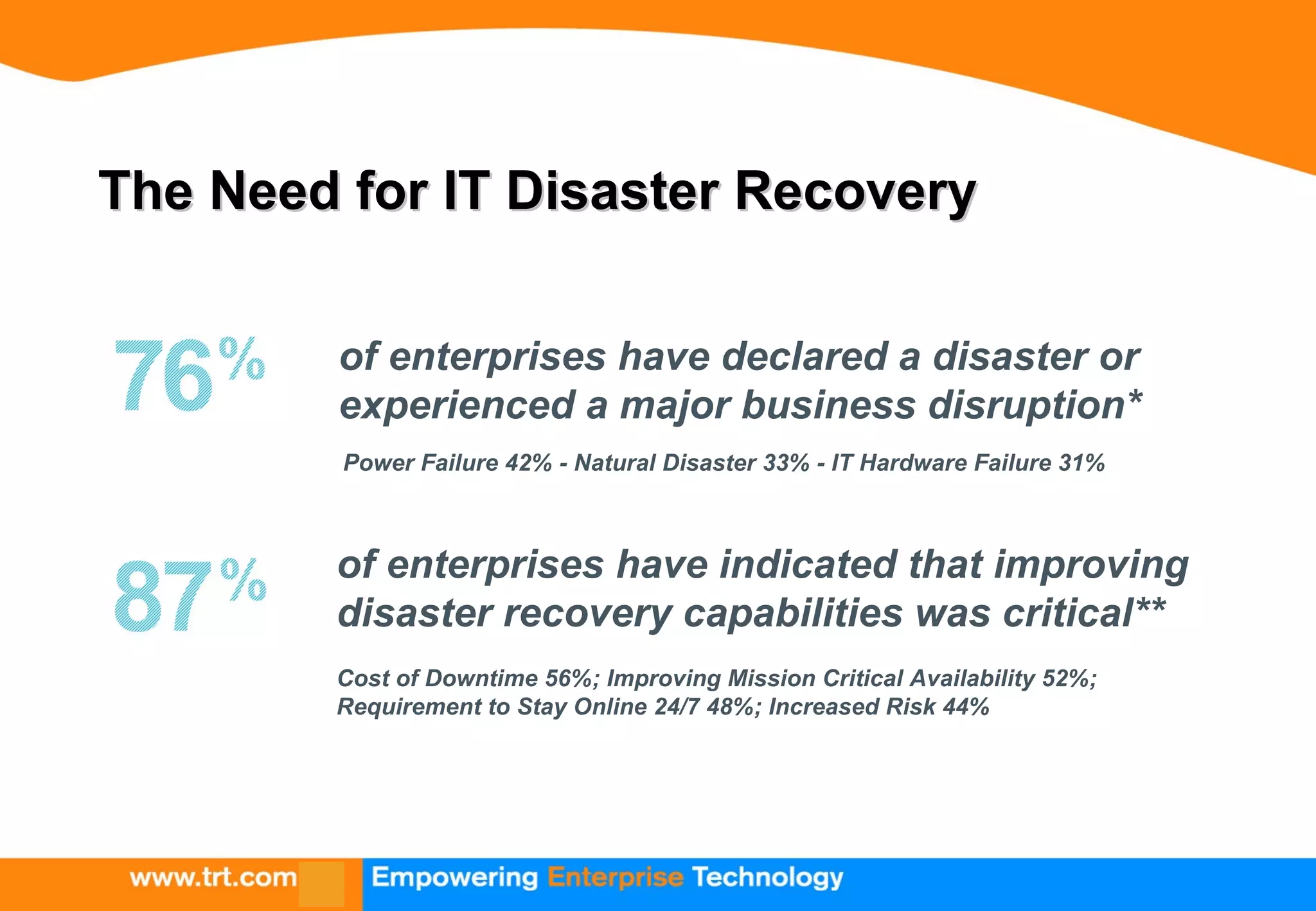 The Need for IT Disaster Recovery

76%

of enterprises have declared a disaster or experienced a major business disruption*

Power Failure 42% - Natural Disaster 33% - IT Hardware Failure 31%

87%

of enterprises have indicated that improving disaster recovery capabilities was critical**

Cost of Downtime 56%; Improving Mission Critical Availability 52%; Requirement to Stay Online 24/7 48%; Increased Risk 44%

www.trt.com

Empowering Enterprise Technology